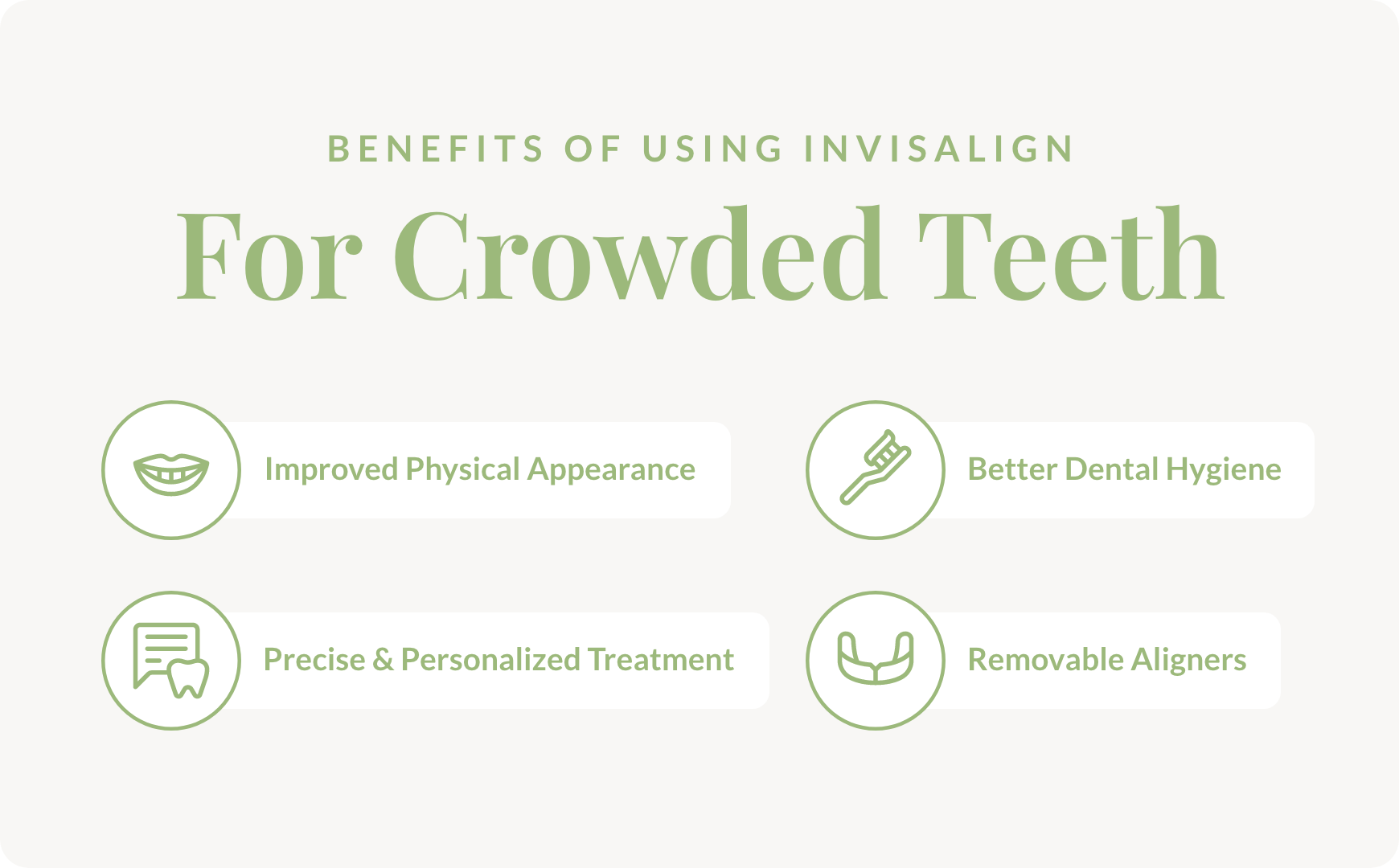 BENEFITS OF USING INVISALIGN

For Crowded Teeth

Improved Physical Appearance

Better Dental Hygiene

Precise & Personalized Treatment

Removable Aligners